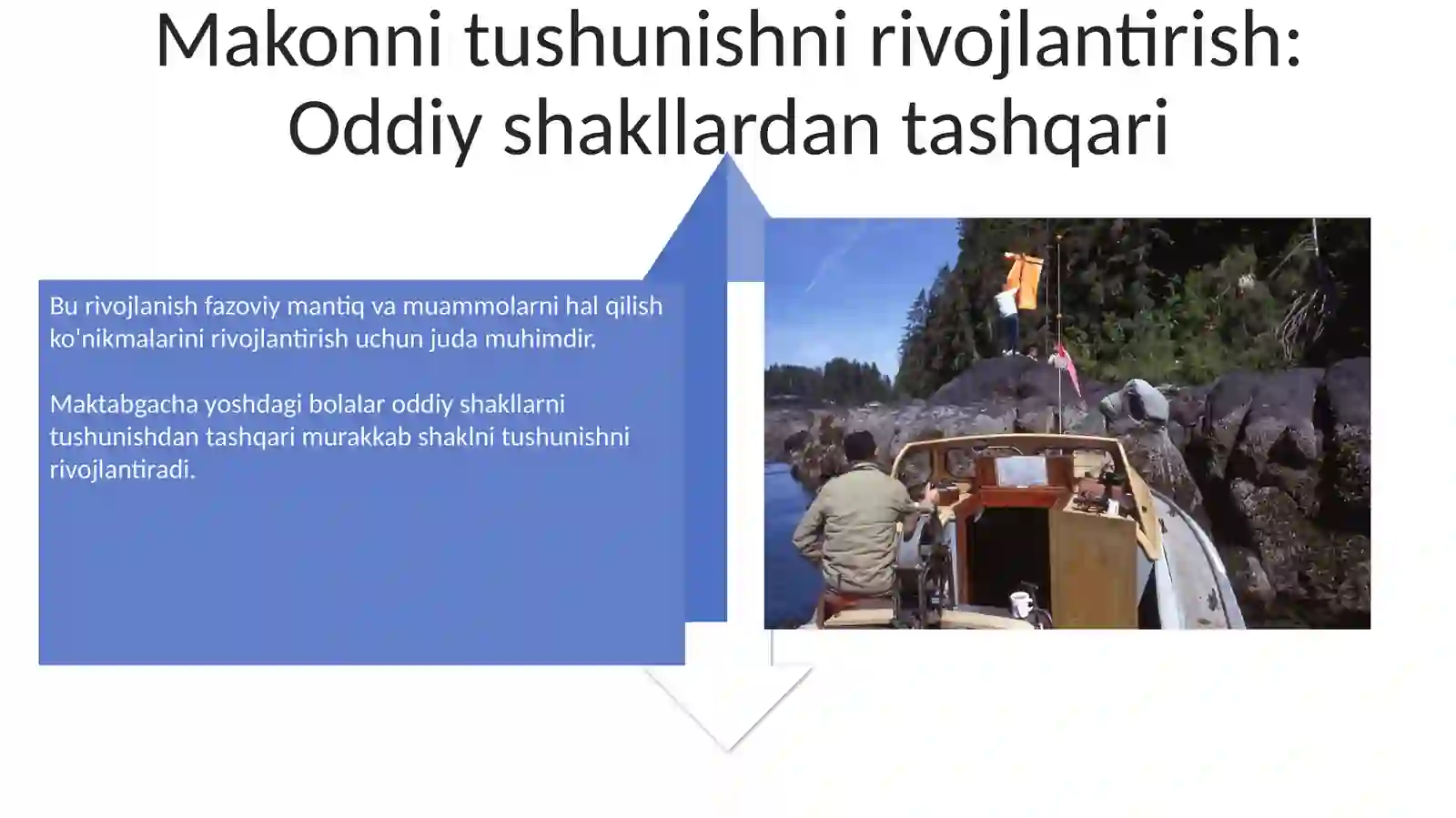 Makonni tushunishni rivojlantirish: Oddiy shakllardan tashqari

Bu rivojlanish fazoviy mantiq va muammolarni hal qilish ko'nikmalarini rivojlantirish uchun juda muhimdir.

Maktabgacha yoshdagi bolalar oddiy shakllarni tushunishdan tashqari murakkab shaklni tushunishni rivojlantiradi.